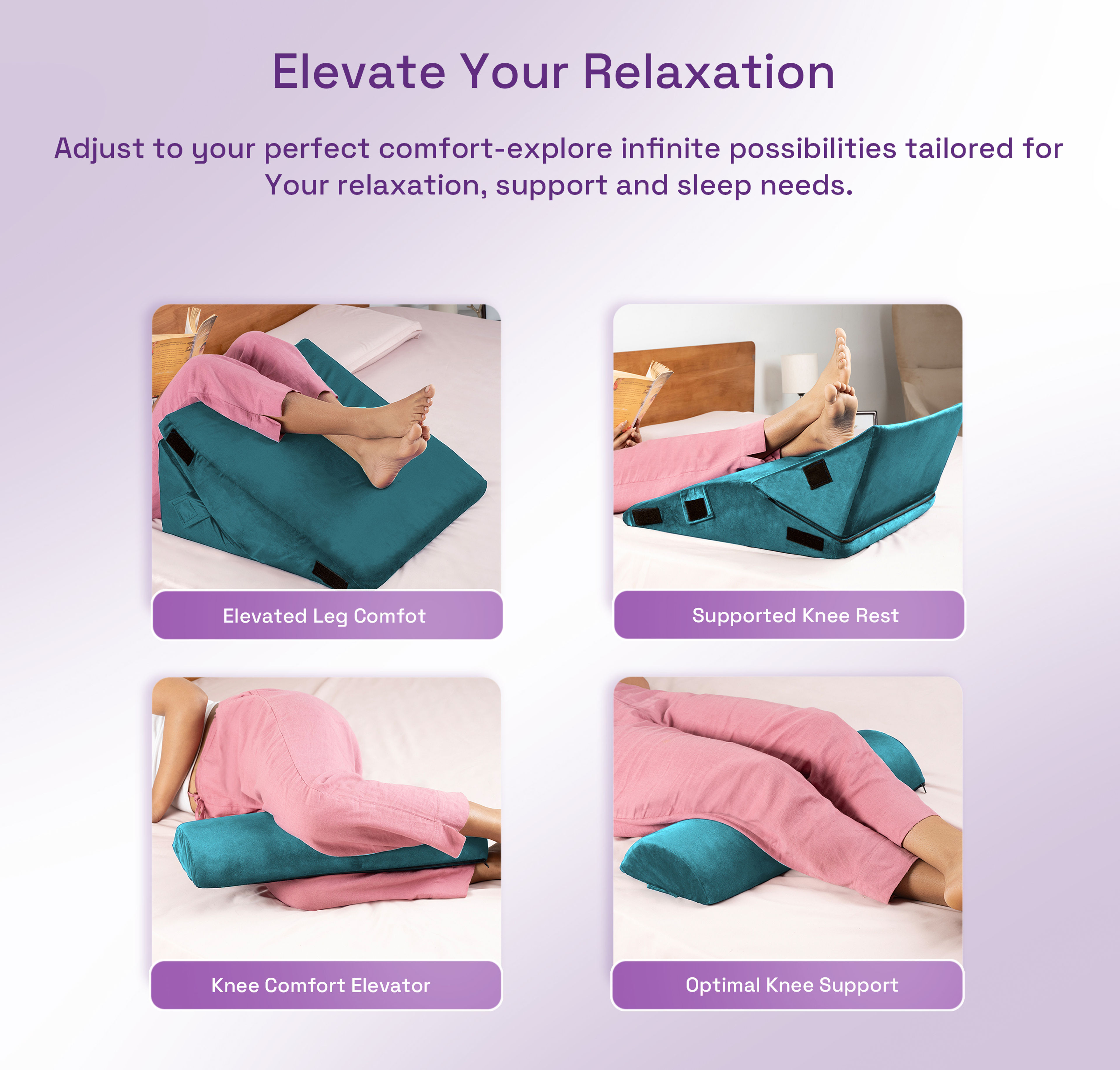 Elevate Your Relaxation

Adjust to your perfect comfort-explore infinite possibilities tailored for Your relaxation, support and sleep needs.

Elevated Leg Comfot

Supported Knee Rest

Knee Comfort Elevator

Optimal Knee Support